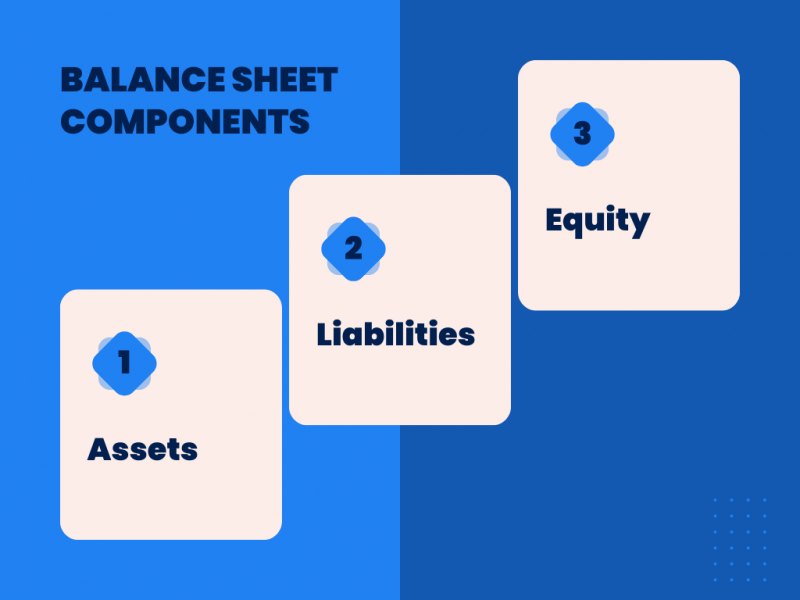 BALANCE SHEET COMPONENTS

1

Assets

2

Liabilities

3

Equity